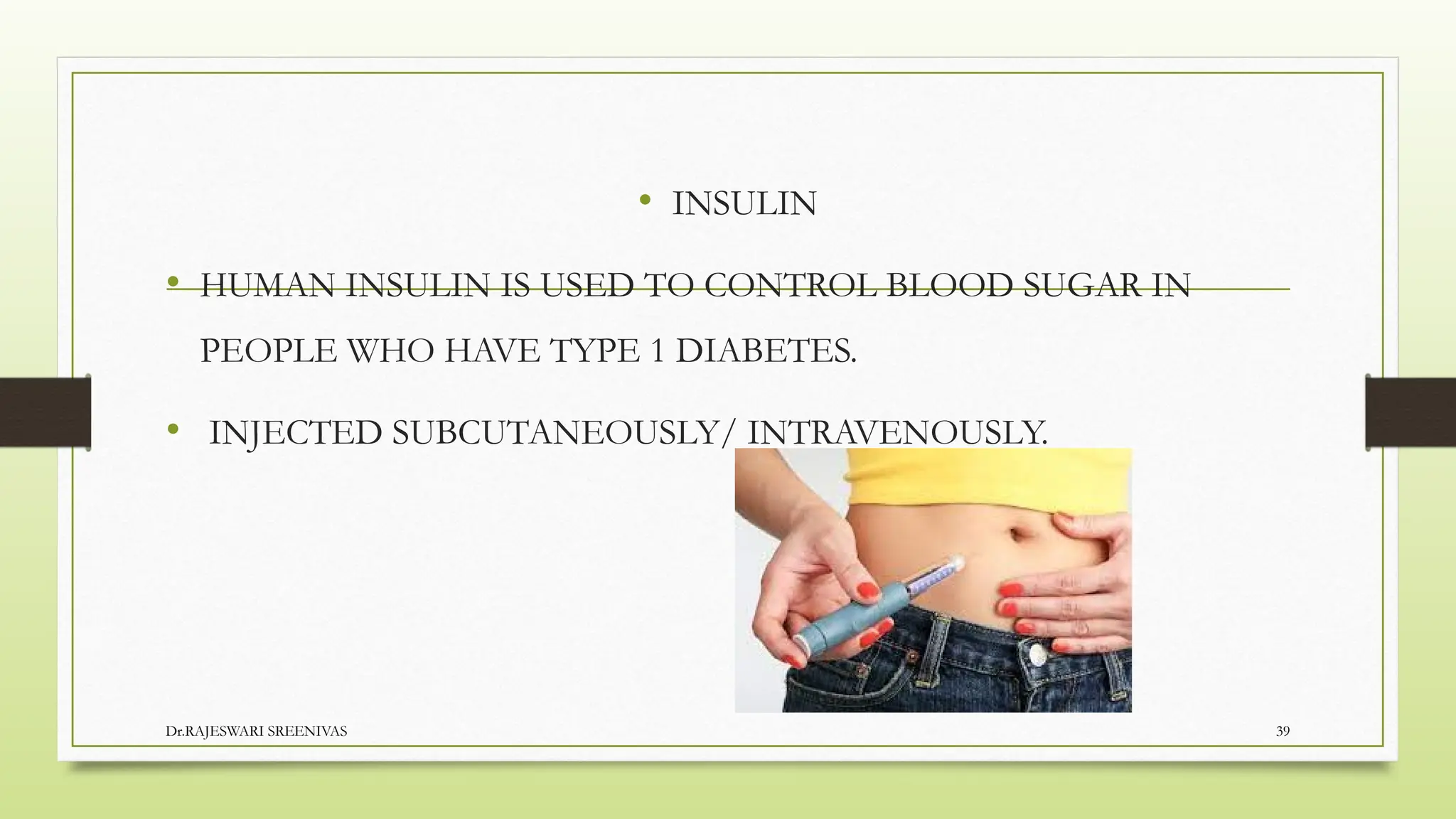 • INSULIN

• HUMAN INSULIN IS USED TO CONTROL BLOOD SUGAR IN PEOPLE WHO HAVE TYPE 1 DIABETES.

• INJECTED SUBCUTANEOUSLY/ INTRAVENOUSLY.

Dr.RAJESWARI SREENIVAS

39